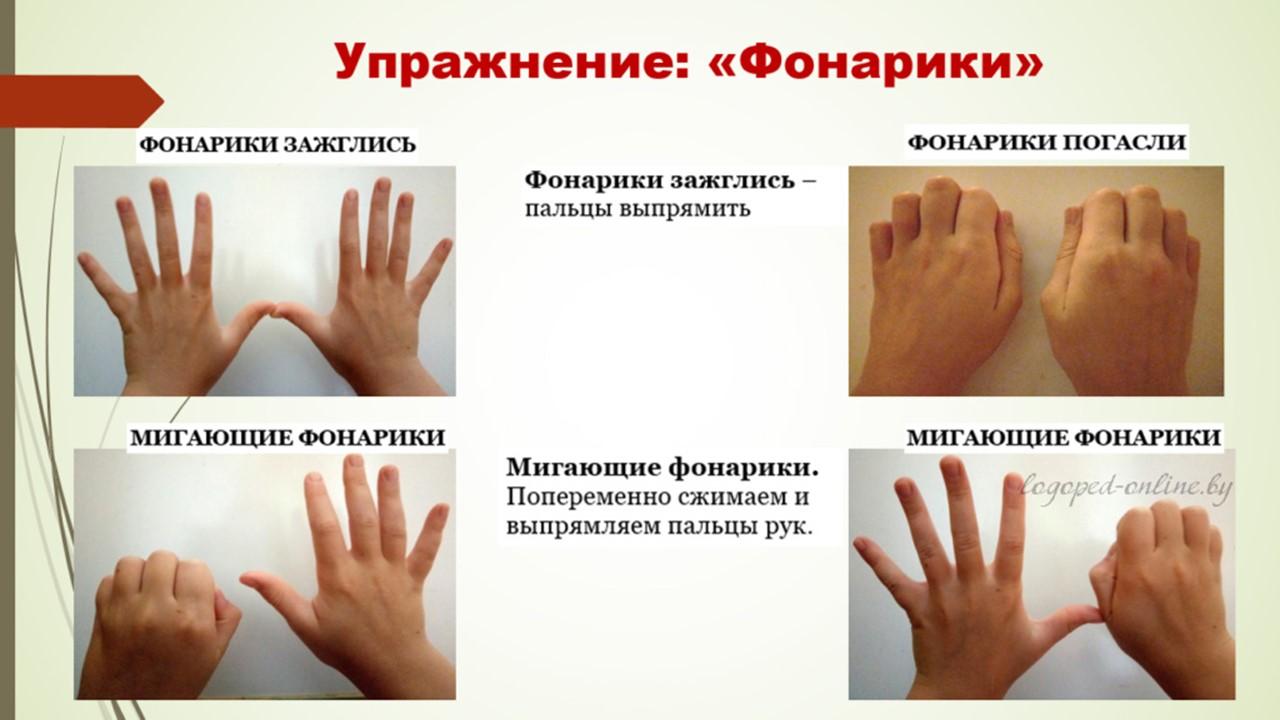 Упражнение: «Фонарики»

ФОНАРИКИ ЗАЖГЛИСЬ

Фонарики зажглись – пальцы выпрямить

ФОНАРИКИ ПОГАСЛИ

МИГАЮЩИЕ ФОНАРИКИ

Мигающие фонарики. Попеременно сжимаем и выпрямляем пальцы рук.

МИГАЮЩИЕ ФОНАРИКИ

logoped-online.by